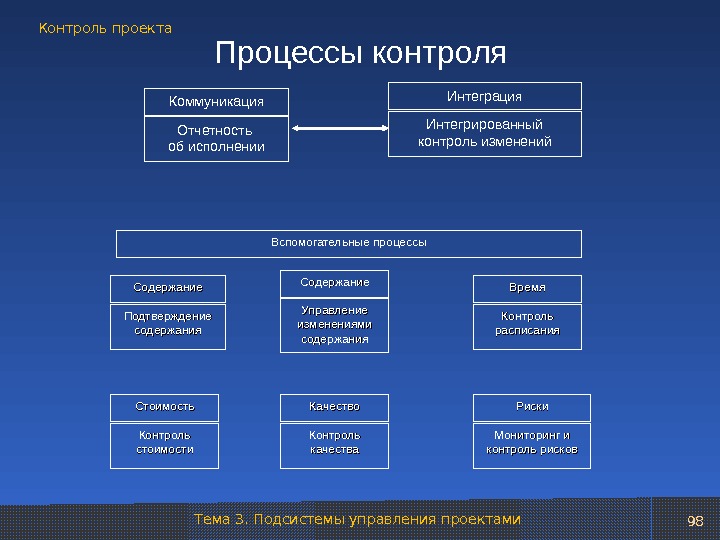 Контроль проекта

Процессы контроля

Коммуникация

Отчетность об исполнении

Интеграция

Интегрированный контроль изменений

Вспомогательные процессы

Содержание

Подтверждение содержания

Содержание

Управление изменениями содержания

Время

Контроль расписания

Стоимость

Контроль стоимости

Качество

Контроль качества

Риски

Мониторинг и контроль рисков

Тема 3. Подсистемы управления проектами

98